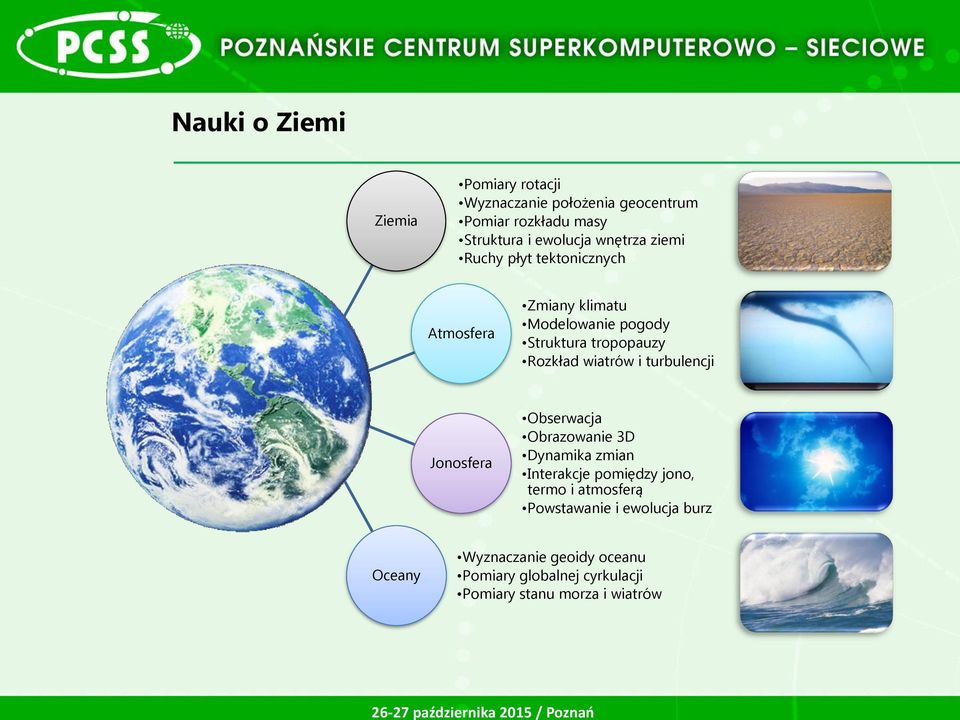 PCSS POZNAŃSKIE CENTRUM SUPERKOMPUTEROWO – SIECIOWE

Nauki o Ziemi

Ziemia
•Pomiary rotacji
•Wyznaczanie położenia geocentrum
•Pomiar rozkładu masy
•Struktura i ewolucja wnętrza ziemi
•Ruchy płyt tektonicznych

Atmosfera
•Zmiany klimatu
•Modelowanie pogody
•Struktura tropopauzy
•Rozkład wiatrów i turbulencji

Jonosfera
•Obserwacja
•Obrazowanie 3D
•Dynamika zmian
•Interakcje pomiędzy jono, termo i atmosferą
•Powstawanie i ewolucja burz

Oceany
•Wyznaczanie geoidy oceanu
•Pomiary globalnej cyrkulacji
•Pomiary stanu morza i wiatrów

26-27 października 2015 / Poznań